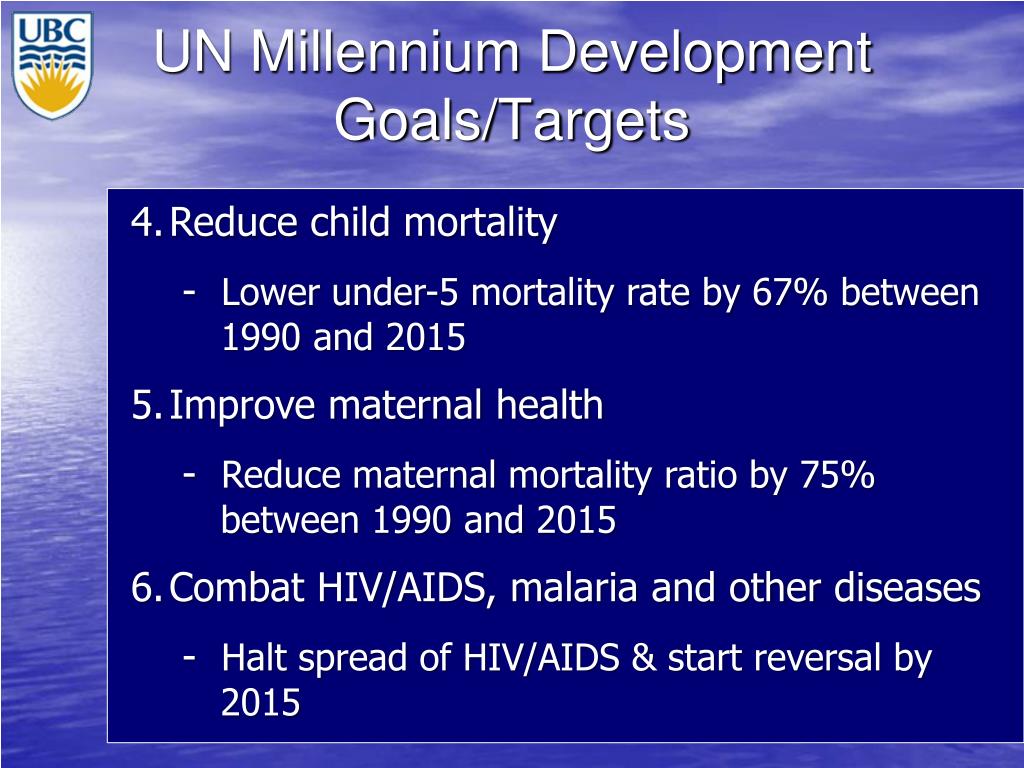 UBC

UN Millennium Development Goals/Targets

4. Reduce child mortality

- Lower under-5 mortality rate by 67% between 1990 and 2015

5. Improve maternal health

- Reduce maternal mortality ratio by 75% between 1990 and 2015

6. Combat HIV/AIDS, malaria and other diseases

- Halt spread of HIV/AIDS & start reversal by 2015